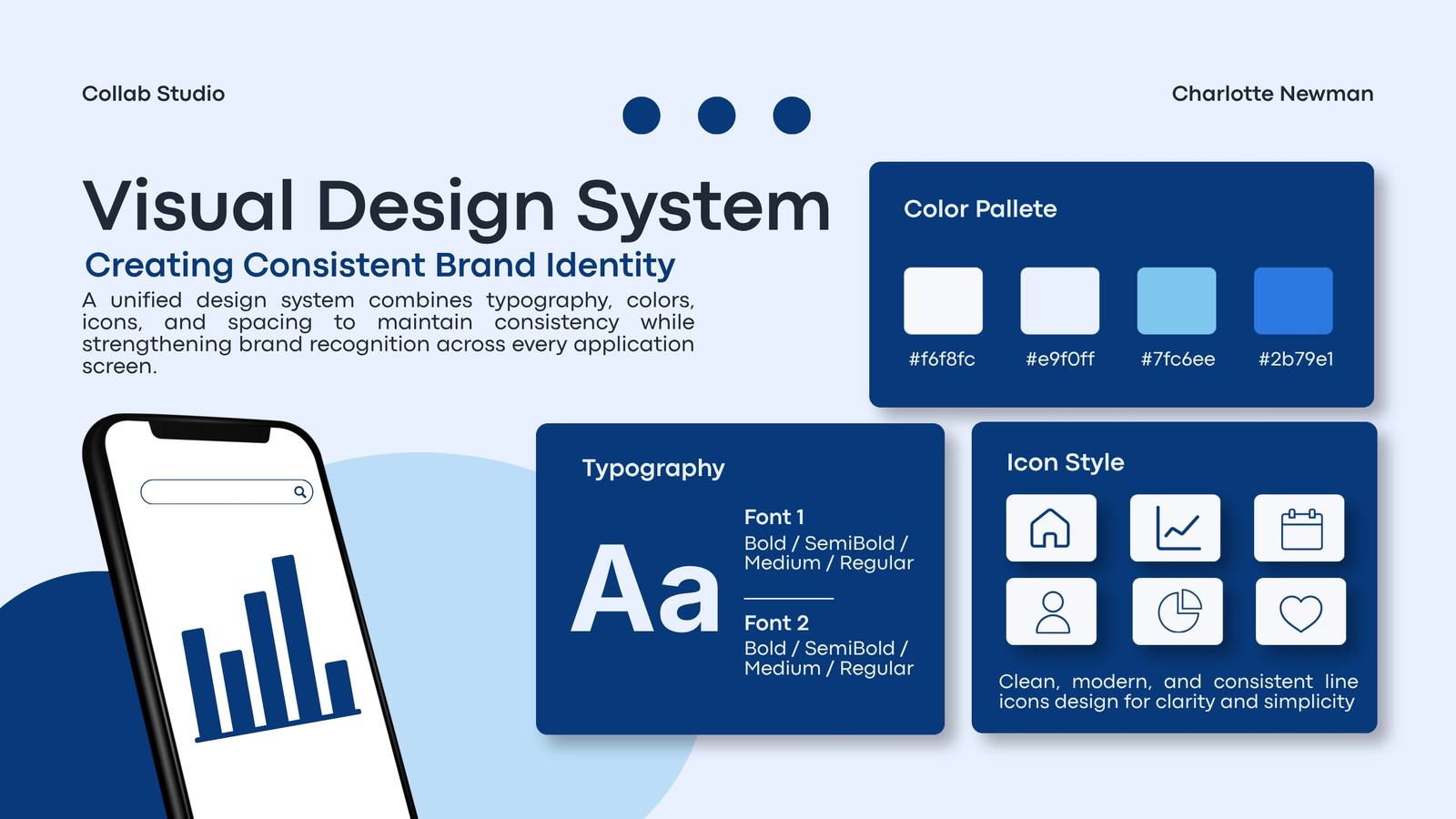 Collab Studio

Charlotte Newman

Visual Design System

Creating Consistent Brand Identity

A unified design system combines typography, colors, icons, and spacing to maintain consistency while strengthening brand recognition across every application screen.

Color Pallete

#f6f8fc

#e9f0ff

#7fc6ee

#2b79e1

Typography

Aa

Font 1
Bold / SemiBold / Medium / Regular

Font 2
Bold / SemiBold / Medium / Regular

Icon Style

Clean, modern, and consistent line icons design for clarity and simplicity